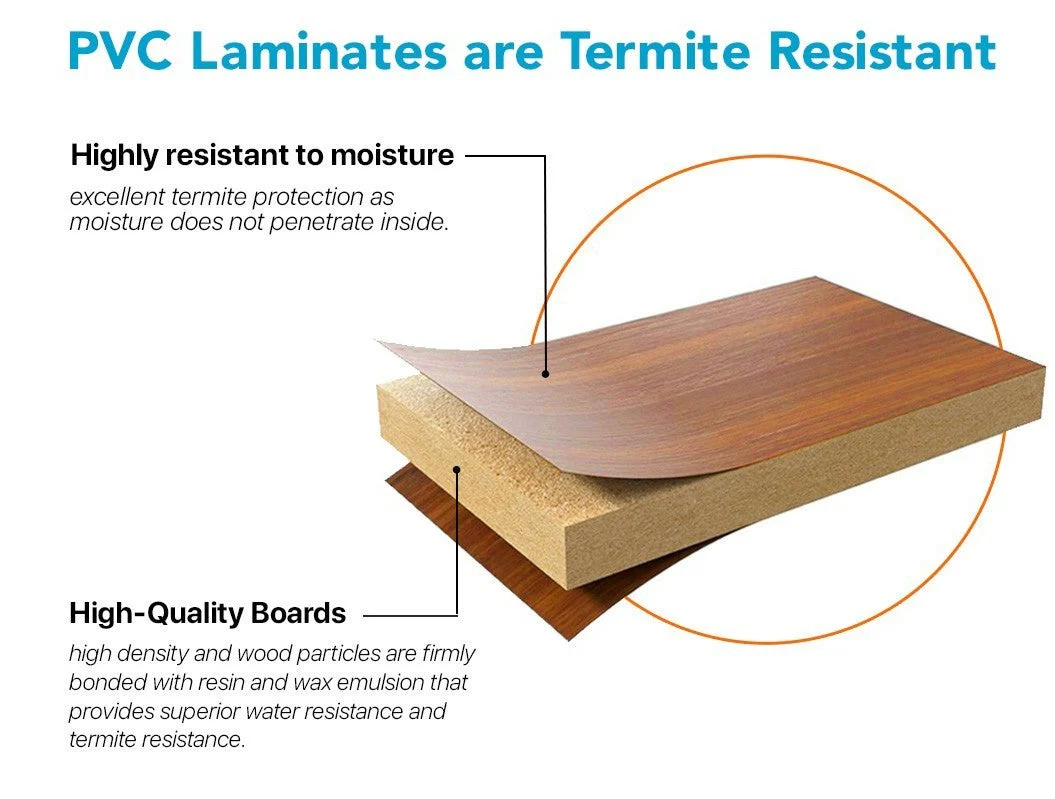 PVC Laminates are Termite Resistant

Highly resistant to moisture

excellent termite protection as moisture does not penetrate inside.

High-Quality Boards

high density and wood particles are firmly bonded with resin and wax emulsion that provides superior water resistance and termite resistance.